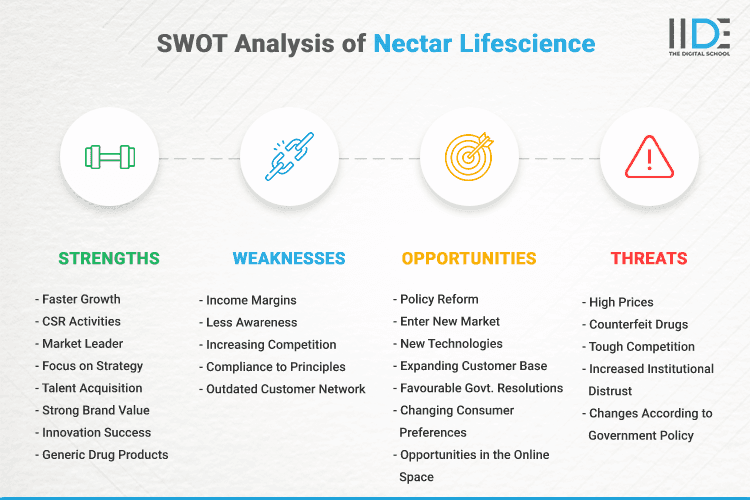 SWOT Analysis of Nectar Lifescience

IIDE
THE DIGITAL SCHOOL

STRENGTHS

- Faster Growth
- CSR Activities
- Market Leader
- Focus on Strategy
- Talent Acquisition
- Strong Brand Value
- Innovation Success
- Generic Drug Products

WEAKNESSES

- Income Margins
- Less Awareness
- Increasing Competition
- Compliance to Principles
- Outdated Customer Network

OPPORTUNITIES

- Policy Reform
- Enter New Market
- New Technologies
- Expanding Customer Base
- Favourable Govt. Resolutions
- Changing Consumer Preferences
- Opportunities in the Online Space

THREATS

- High Prices
- Counterfeit Drugs
- Tough Competition
- Increased Institutional Distrust
- Changes According to Government Policy